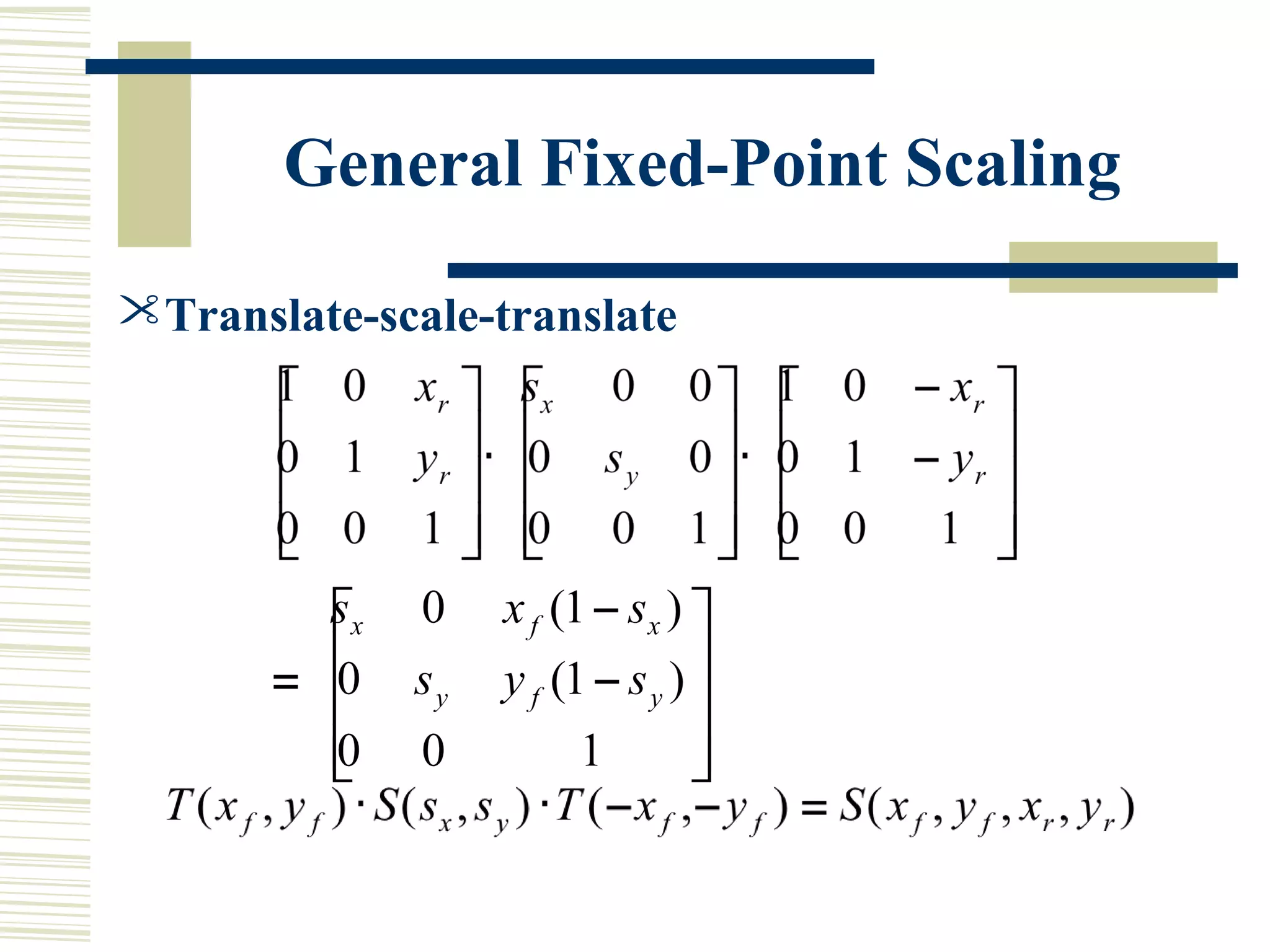 General Fixed-Point Scaling

Translate-scale-translate

$\begin{bmatrix} 1 & 0 & x_r \\ 0 & 1 & y_r \\ 0 & 0 & 1 \end{bmatrix} \cdot \begin{bmatrix} s_x & 0 & 0 \\ 0 & s_y & 0 \\ 0 & 0 & 1 \end{bmatrix} \cdot \begin{bmatrix} 1 & 0 & -x_r \\ 0 & 1 & -y_r \\ 0 & 0 & 1 \end{bmatrix}$

$= \begin{bmatrix} s_x & 0 & x_f(1-s_x) \\ 0 & s_y & y_f(1-s_y) \\ 0 & 0 & 1 \end{bmatrix}$

$T(x_f, y_f) \cdot S(s_x, s_y) \cdot T(-x_f, -y_f) = S(x_f, y_f, x_r, y_r)$